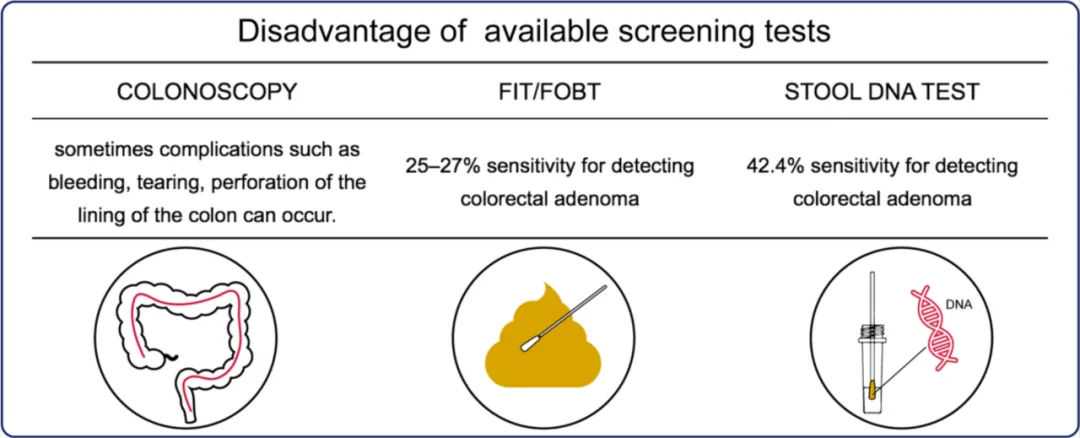 Disadvantage of  available screening tests

| COLONOSCOPY | FIT/FOBT | STOOL DNA TEST |
|---|---|---|
| sometimes complications such as bleeding, tearing, perforation of the lining of the colon can occur. | 25–27% sensitivity for detecting colorectal adenoma | 42.4% sensitivity for detecting colorectal adenoma |

DNA